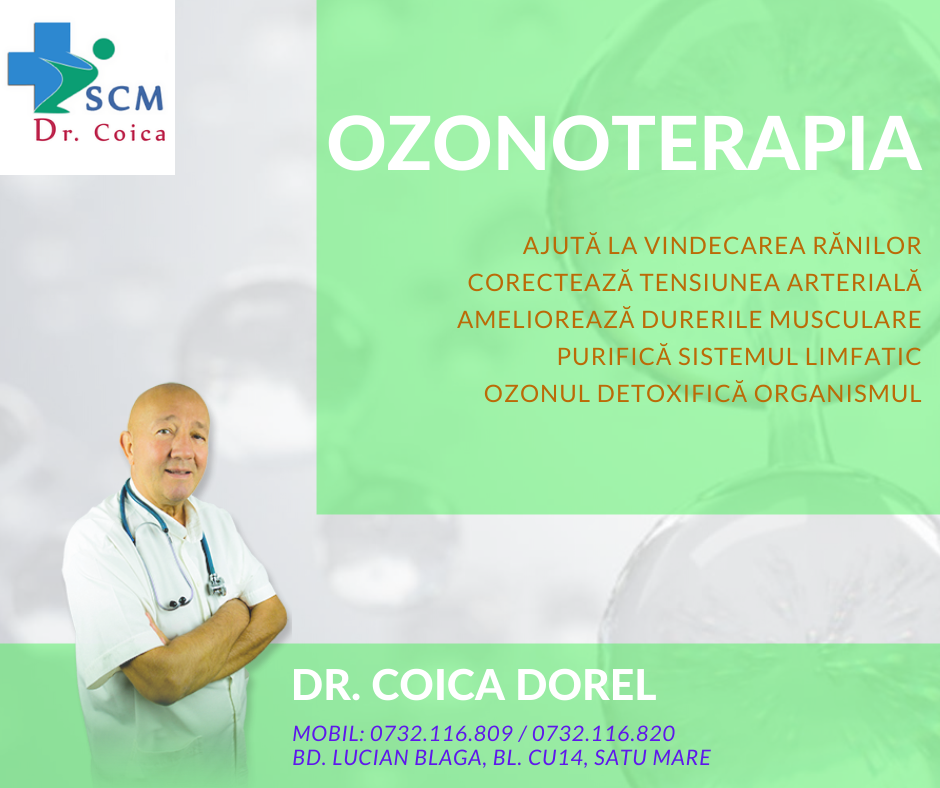 SCM
Dr. Coica

OZONOTERAPIA

AJUTĂ LA VINDECAREA RĂNILOR
CORECTEAZĂ TENSIUNEA ARTERIALĂ
AMELIOREAZĂ DURERILE MUSCULARE
PURIFICĂ SISTEMUL LIMFATIC
OZONUL DETOXIFICĂ ORGANISMUL

DR. COICA DOREL

MOBIL: 0732.116.809 / 0732.116.820
BD. LUCIAN BLAGA, BL. CU14, SATU MARE